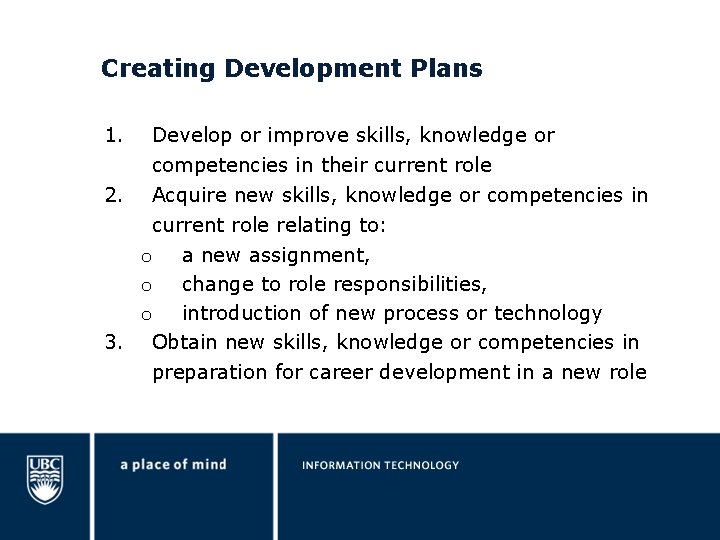 Creating Development Plans

1. Develop or improve skills, knowledge or competencies in their current role
2. Acquire new skills, knowledge or competencies in current role relating to:
   o a new assignment,
   o change to role responsibilities,
   o introduction of new process or technology
3. Obtain new skills, knowledge or competencies in preparation for career development in a new role

UBC

a place of mind

INFORMATION TECHNOLOGY